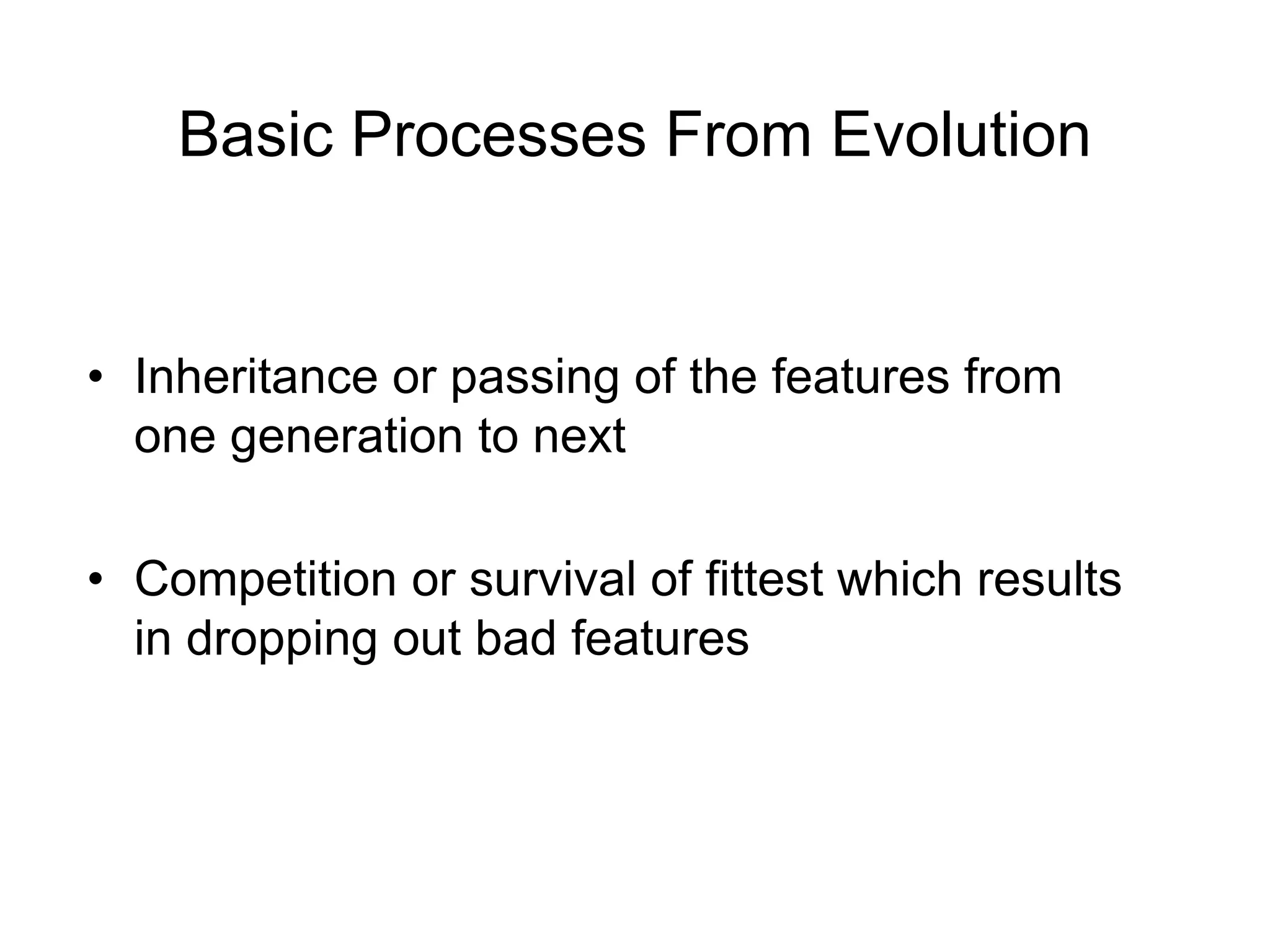 Basic Processes From Evolution

• Inheritance or passing of the features from one generation to next

• Competition or survival of fittest which results in dropping out bad features